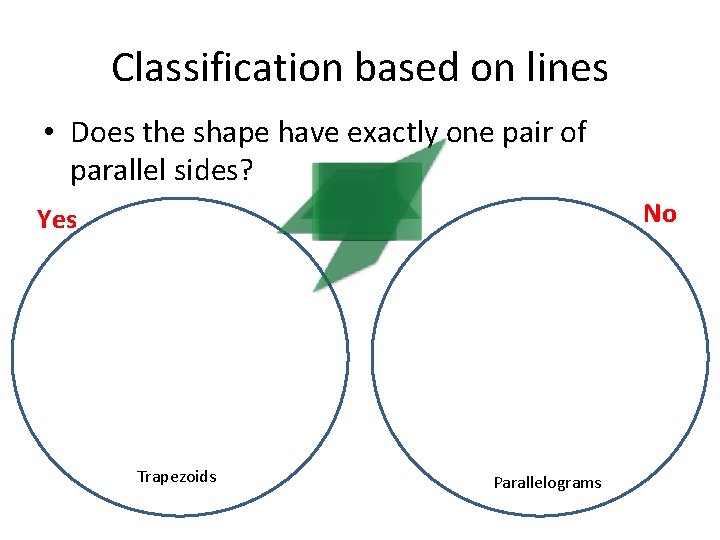 Classification based on lines

• Does the shape have exactly one pair of parallel sides?

Yes

No

Trapezoids

Parallelograms